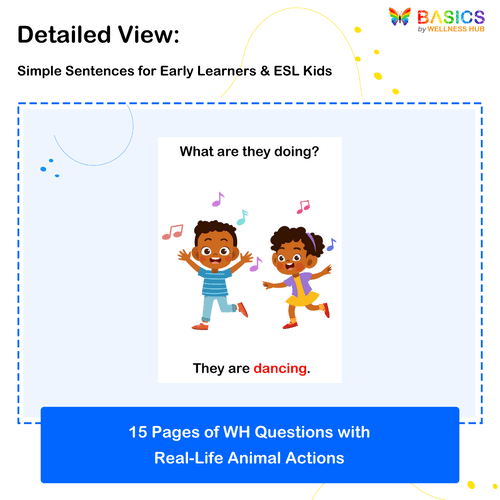 BASICS
by WELLNESS HUB

Detailed View:

Simple Sentences for Early Learners & ESL Kids

What are they doing?

They are dancing.

15 Pages of WH Questions with Real-Life Animal Actions